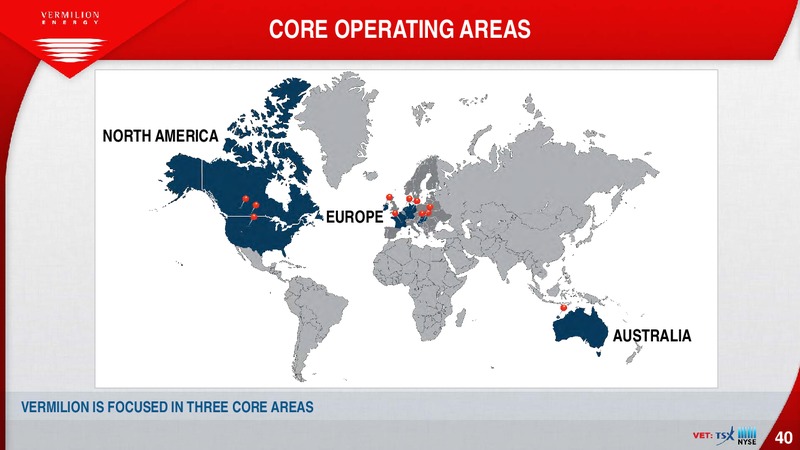 VERMILION
ENERGY

CORE OPERATING AREAS

NORTH AMERICA

EUROPE

AUSTRALIA

VERMILION IS FOCUSED IN THREE CORE AREAS

VET: TSX NYSE

40